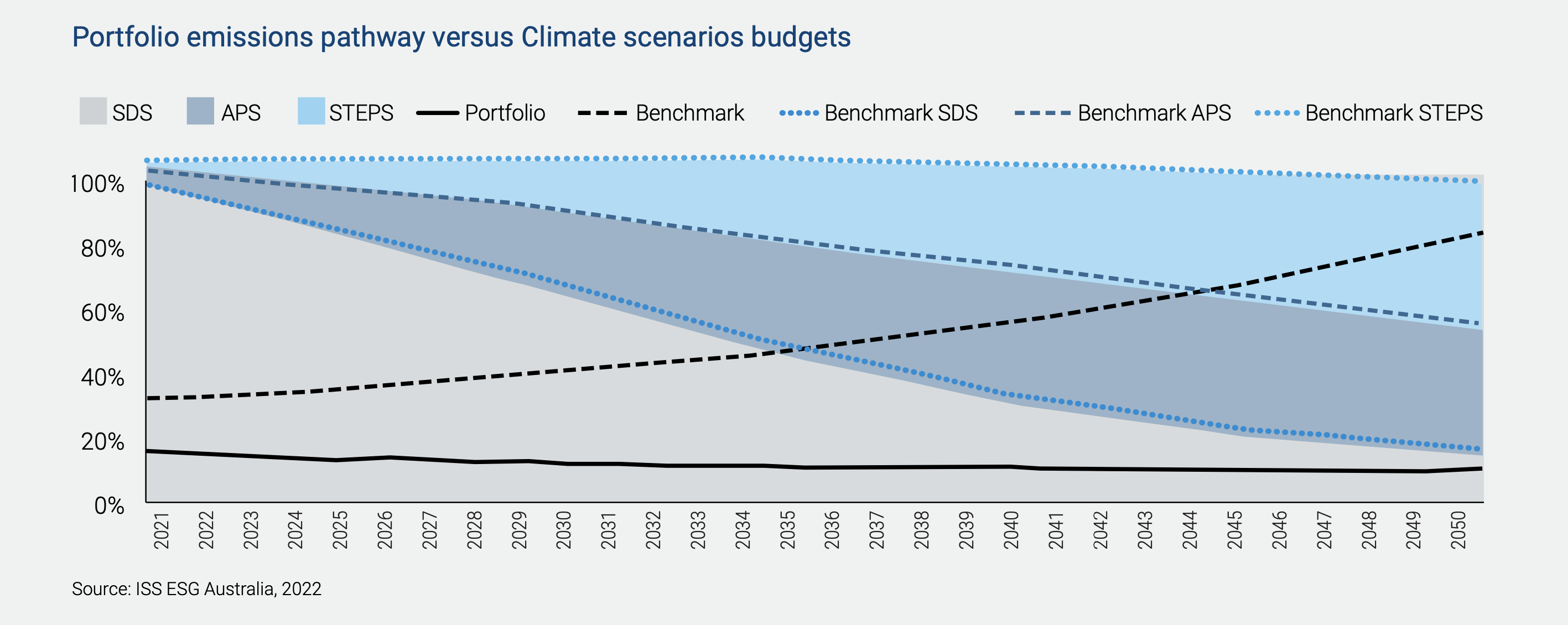 Portfolio emissions pathway versus Climate scenarios budgets

SDS APS STEPS Portfolio Benchmark Benchmark SDS Benchmark APS Benchmark STEPS

100%
80%
60%
40%
20%
0%

2021 2022 2023 2024 2025 2026 2027 2028 2029 2030 2031 2032 2033 2034 2035 2036 2037 2038 2039 2040 2041 2042 2043 2044 2045 2046 2047 2048 2049 2050

Source: ISS ESG Australia, 2022